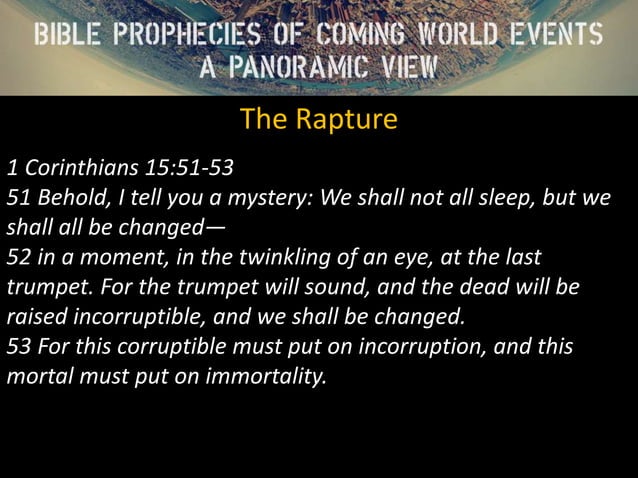 BIBLE PROPHECIES OF COMING WORLD EVENTS
A PANORAMIC VIEW

The Rapture

1 Corinthians 15:51-53
51 Behold, I tell you a mystery: We shall not all sleep, but we shall all be changed—
52 in a moment, in the twinkling of an eye, at the last trumpet. For the trumpet will sound, and the dead will be raised incorruptible, and we shall be changed.
53 For this corruptible must put on incorruption, and this mortal must put on immortality.